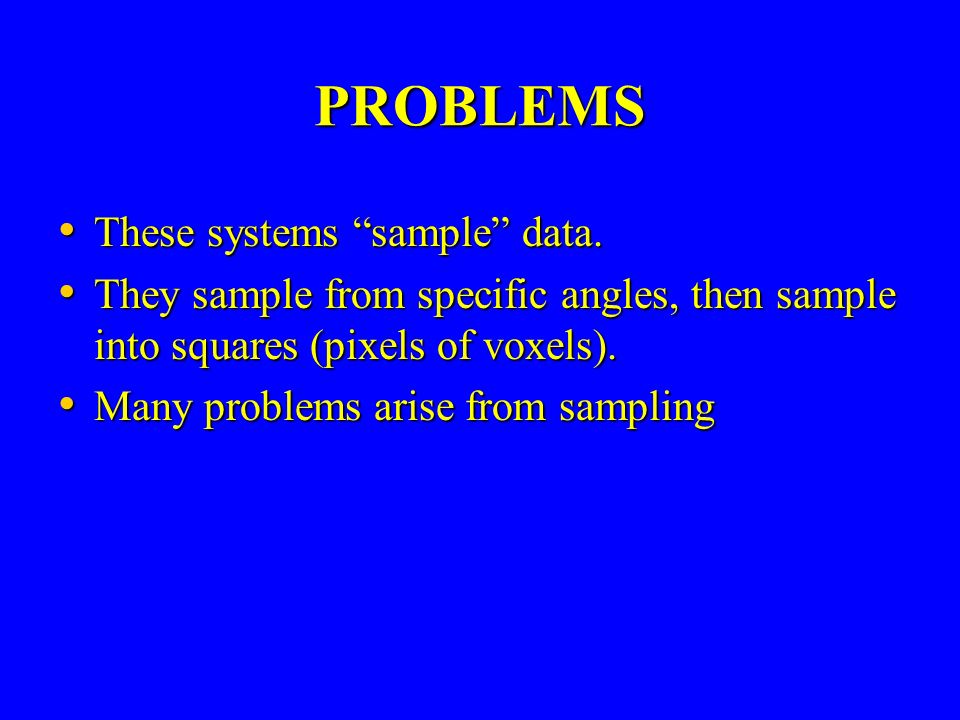 PROBLEMS

• These systems “sample” data.
• They sample from specific angles, then sample into squares (pixels of voxels).
• Many problems arise from sampling